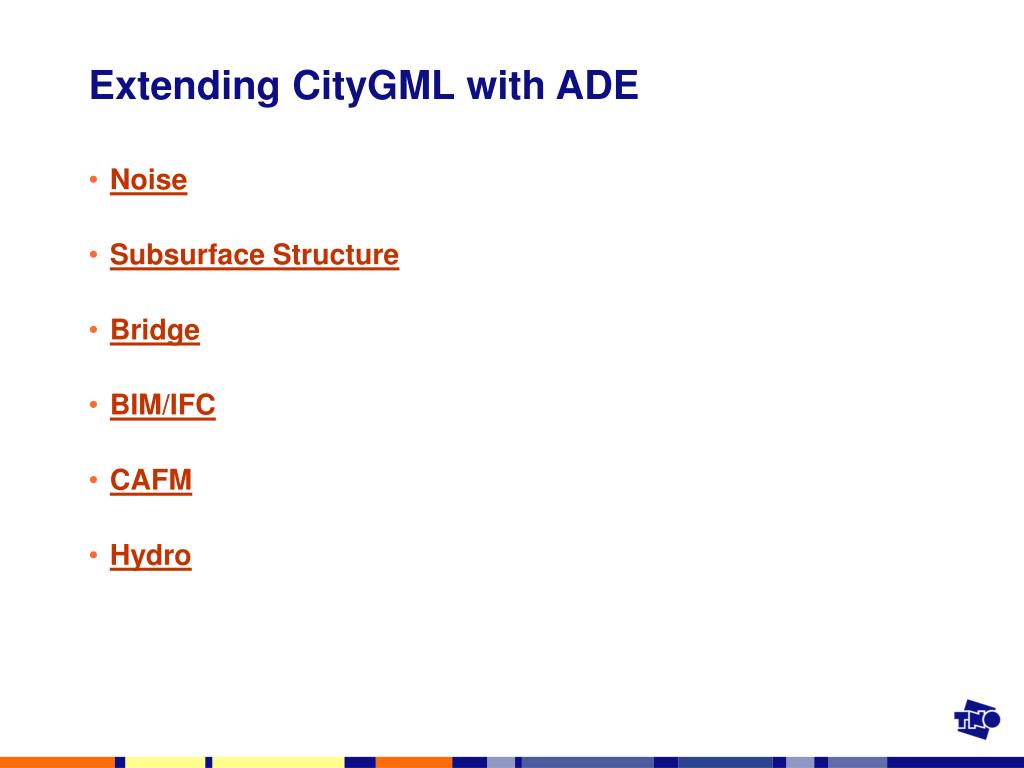 Extending CityGML with ADE

• Noise

• Subsurface Structure

• Bridge

• BIM/IFC

• CAFM

• Hydro

TNO